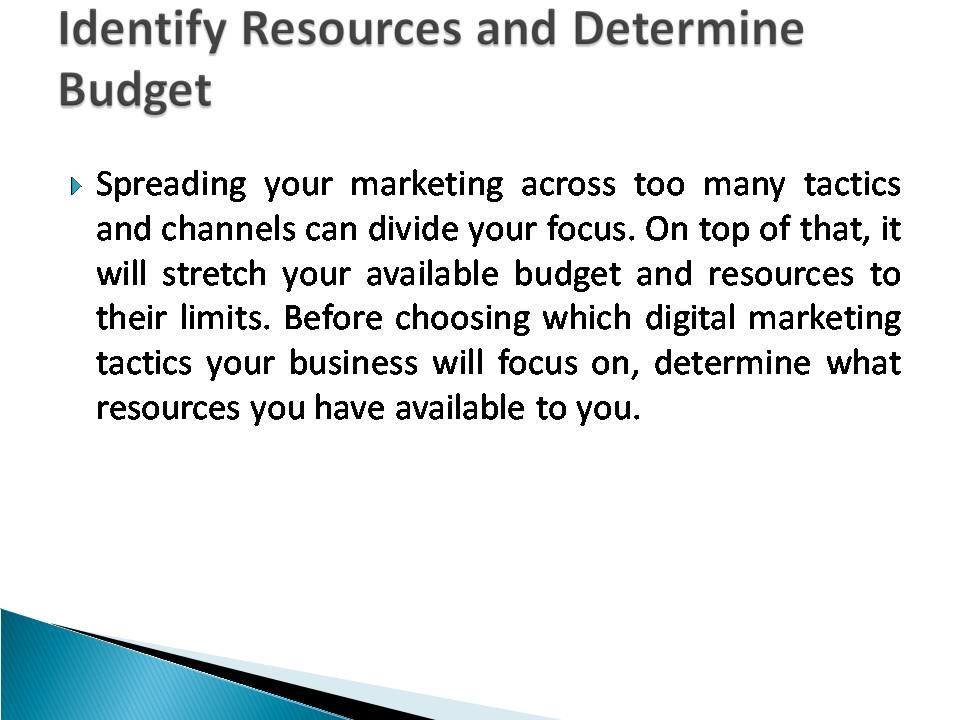 Identify Resources and Determine Budget

Spreading your marketing across too many tactics and channels can divide your focus. On top of that, it will stretch your available budget and resources to their limits. Before choosing which digital marketing tactics your business will focus on, determine what resources you have available to you.